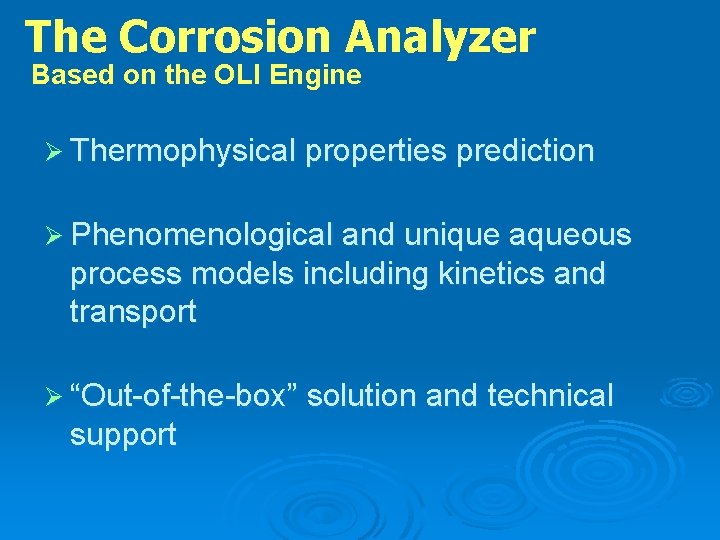 The Corrosion Analyzer
Based on the OLI Engine

➢ Thermophysical properties prediction

➢ Phenomenological and unique aqueous process models including kinetics and transport

➢ “Out-of-the-box” solution and technical support